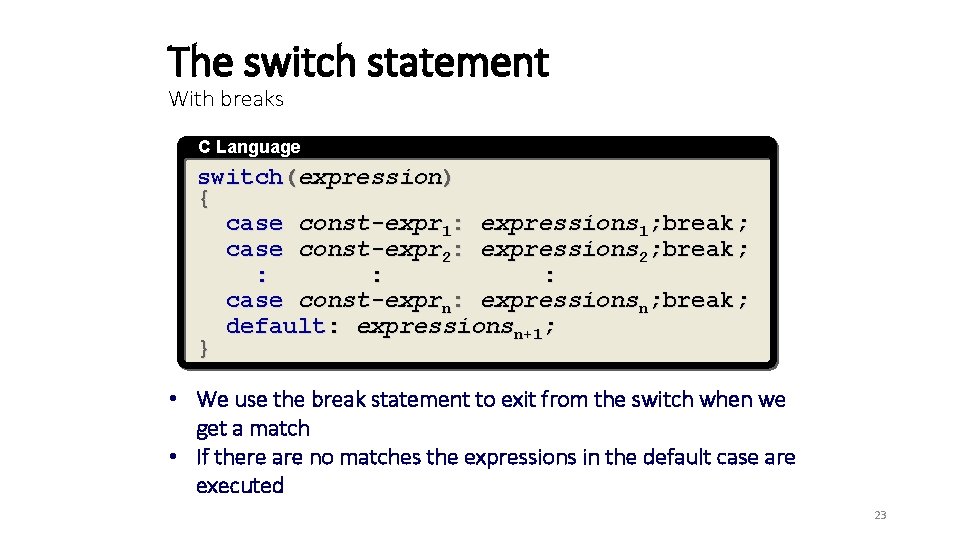 The switch statement

With breaks

C Language

switch(expression)
{
  case const-expr$_1$: expressions$_1$;break;
  case const-expr$_2$: expressions$_2$;break;
    :         :         :
  case const-expr$_n$: expressions$_n$;break;
  default: expressions$_{n+1}$;
}

• We use the break statement to exit from the switch when we get a match
• If there are no matches the expressions in the default case are executed

23